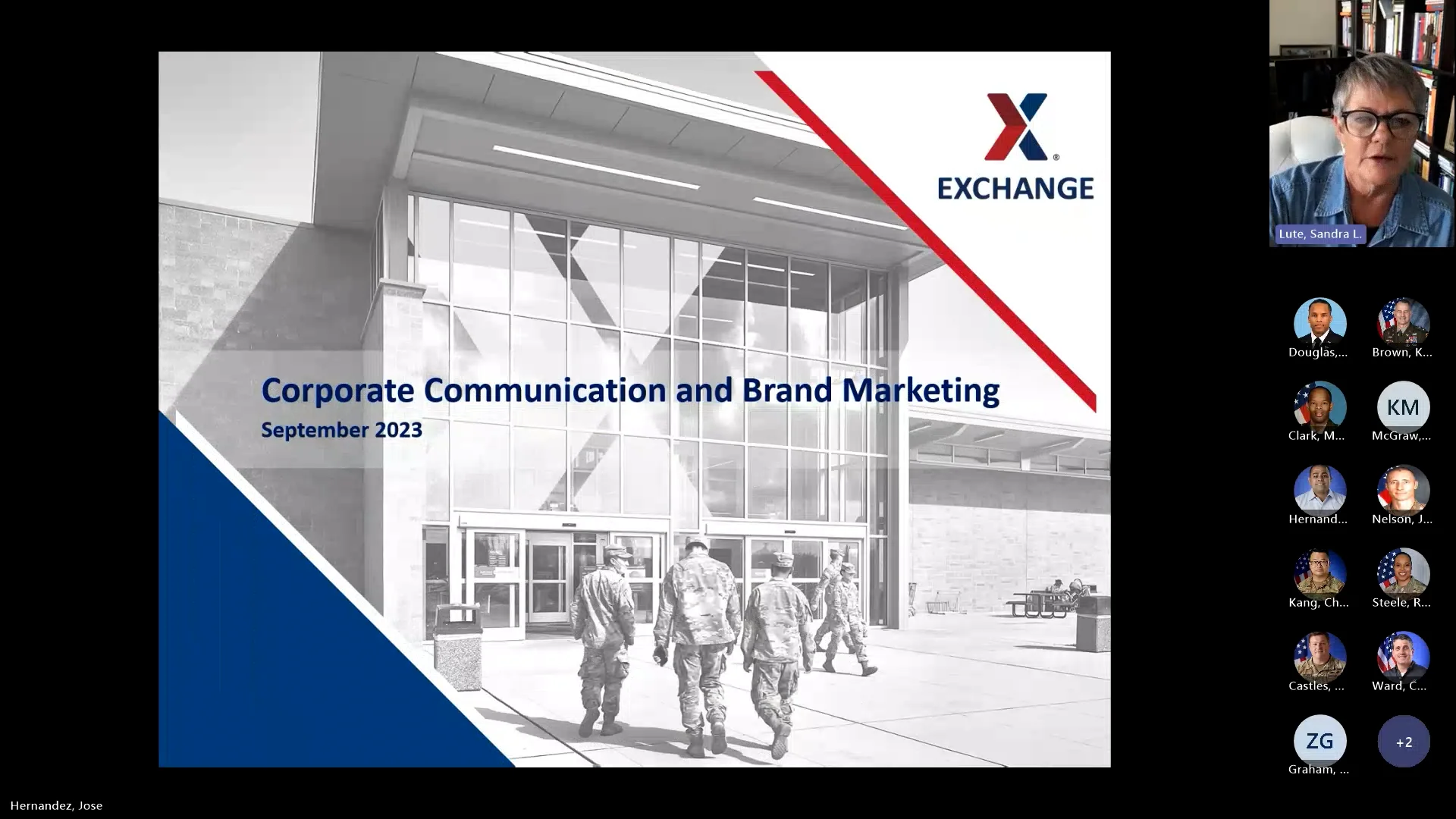 EXCHANGE

Corporate Communication and Brand Marketing

September 2023

Lute, Sandra L.

Douglas,...

Brown, K...

Clark, M...

KM

McGraw,...

Hernand...

Nelson, J...

Kang, Ch...

Steele, R...

Castles, ...

Ward, C...

ZG

Graham, ...

+2

Hernandez, Jose